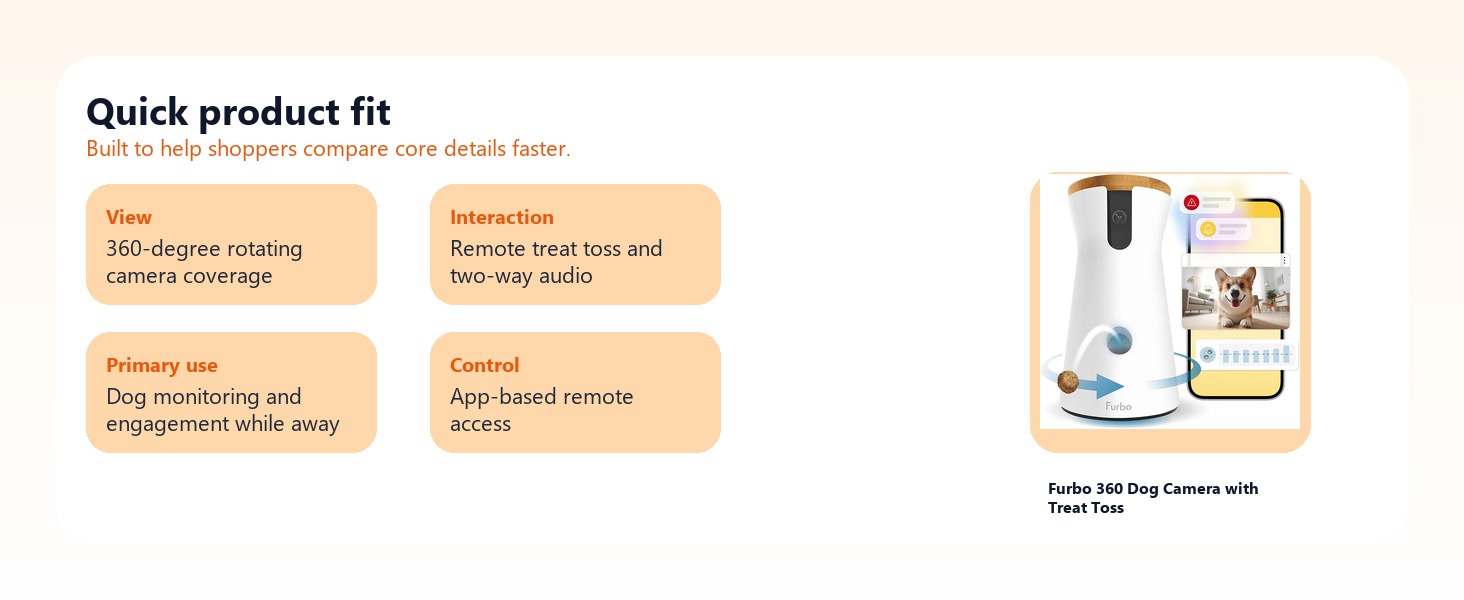 Quick product fit
Built to help shoppers compare core details faster.

View
360-degree rotating camera coverage

Interaction
Remote treat toss and two-way audio

Primary use
Dog monitoring and engagement while away

Control
App-based remote access

Furbo

Furbo 360 Dog Camera with Treat Toss